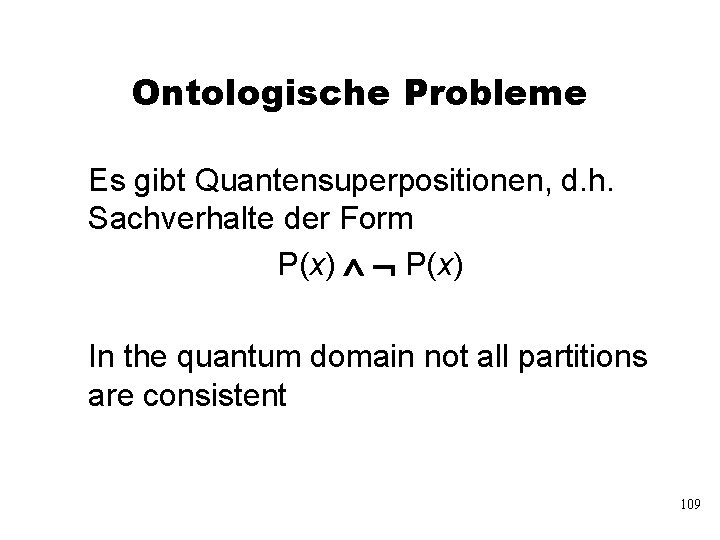 Ontologische Probleme

Es gibt Quantensuperpositionen, d.h. Sachverhalte der Form

$P(x) \wedge \neg P(x)$

In the quantum domain not all partitions are consistent

109